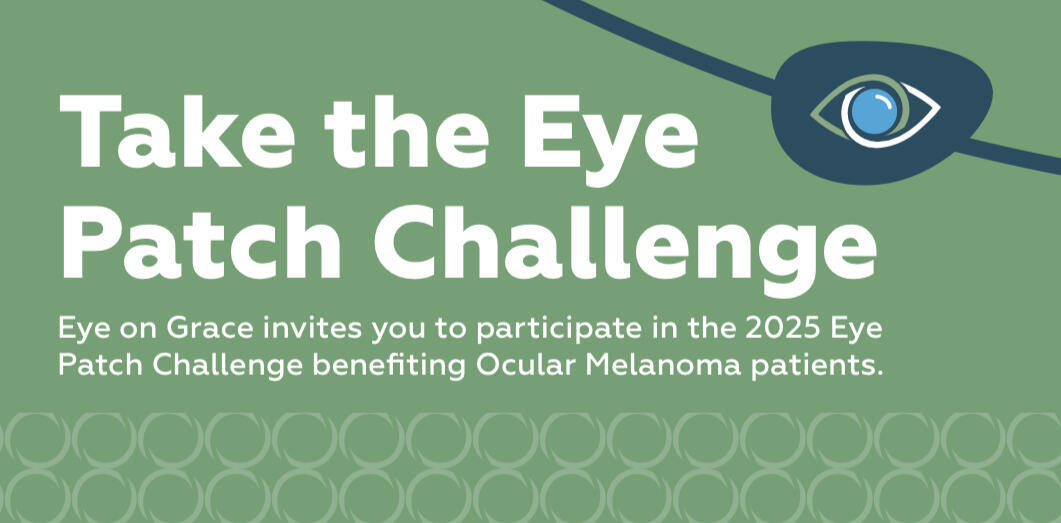 Take the Eye Patch Challenge

Eye on Grace invites you to participate in the 2025 Eye Patch Challenge benefiting Ocular Melanoma patients.